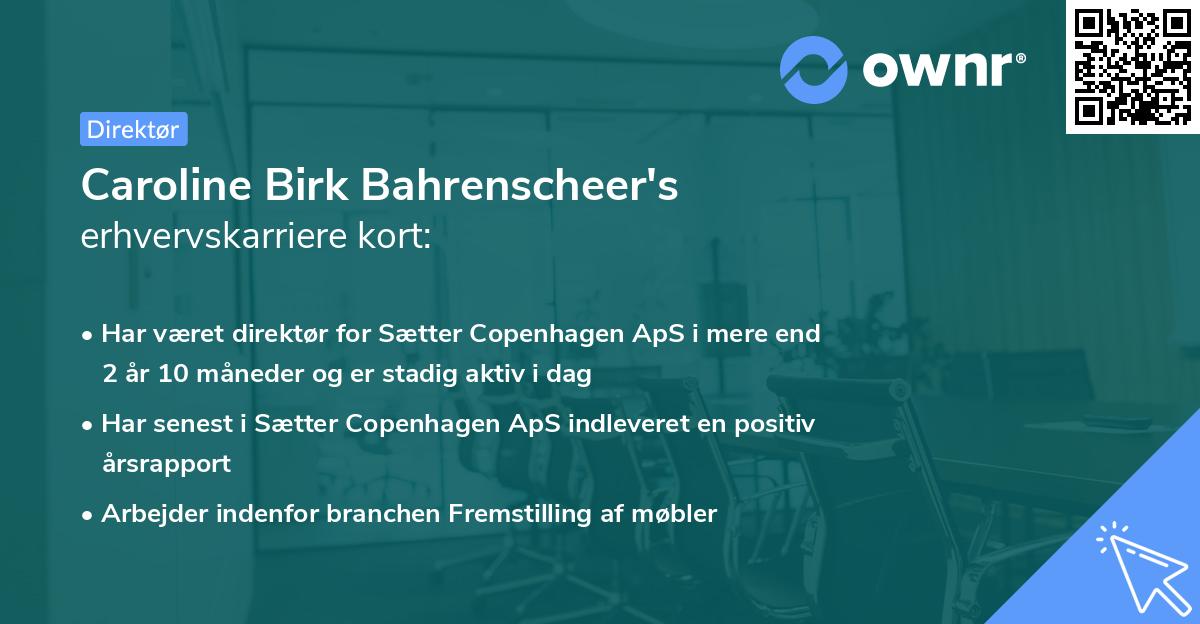 ownr®

Direktør

Caroline Birk Bahrenscheer's
erhvervskarriere kort:

• Har været direktør for Sætter Copenhagen ApS i mere end 2 år 10 måneder og er stadig aktiv i dag

• Har senest i Sætter Copenhagen ApS indleveret en positiv årsrapport

• Arbejder indenfor branchen Fremstilling af møbler